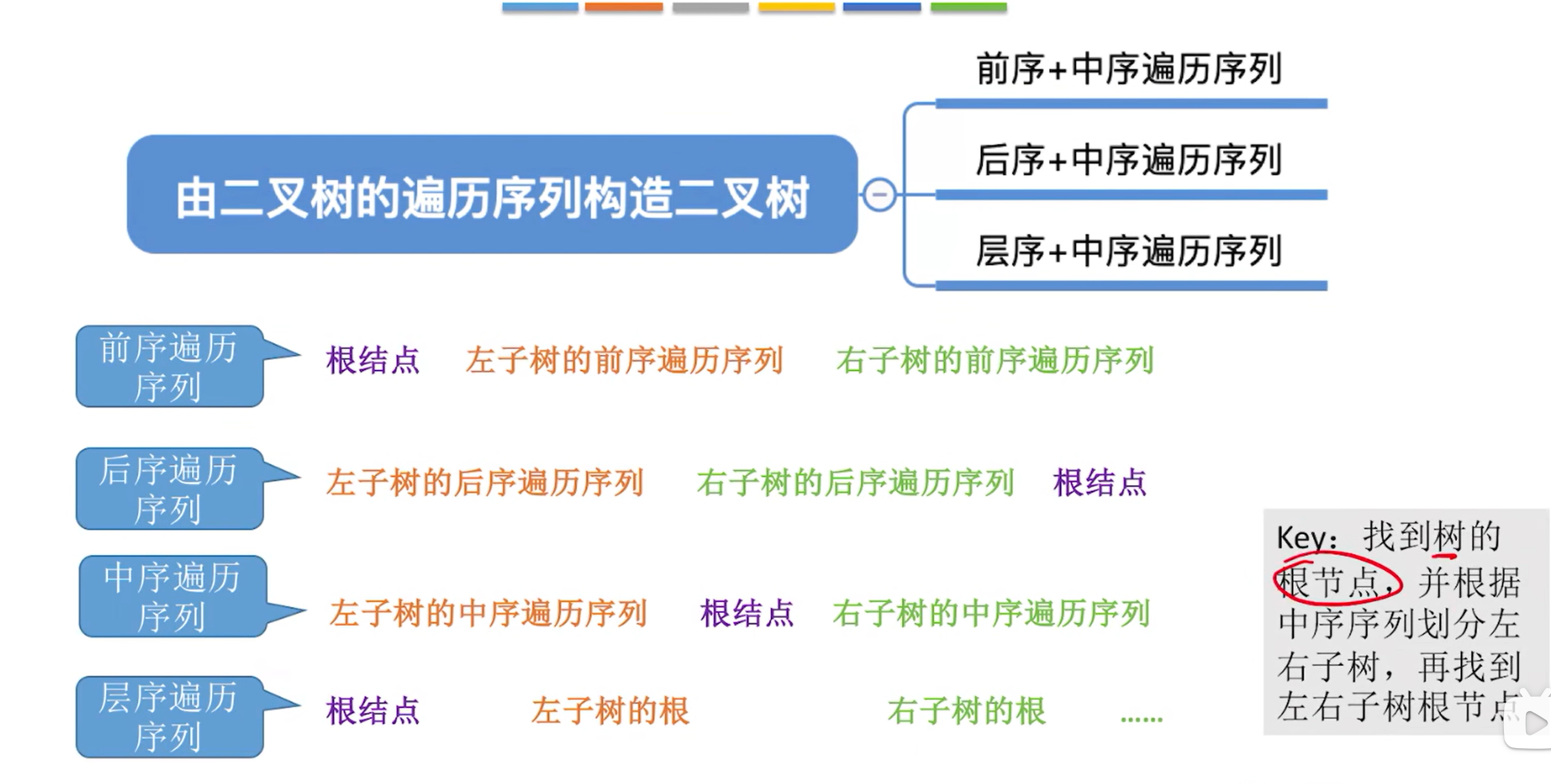 由二叉树的遍历序列构造二叉树

前序+中序遍历序列

后序+中序遍历序列

层序+中序遍历序列

前序遍历序列

根结点 左子树的前序遍历序列 右子树的前序遍历序列

后序遍历序列

左子树的后序遍历序列 右子树的后序遍历序列 根结点

中序遍历序列

左子树的中序遍历序列 根结点 右子树的中序遍历序列

层序遍历序列

根结点 左子树的根 右子树的根 ......

Key：找到树的根节点，并根据中序序列划分左右子树，再找到左右子树根节点